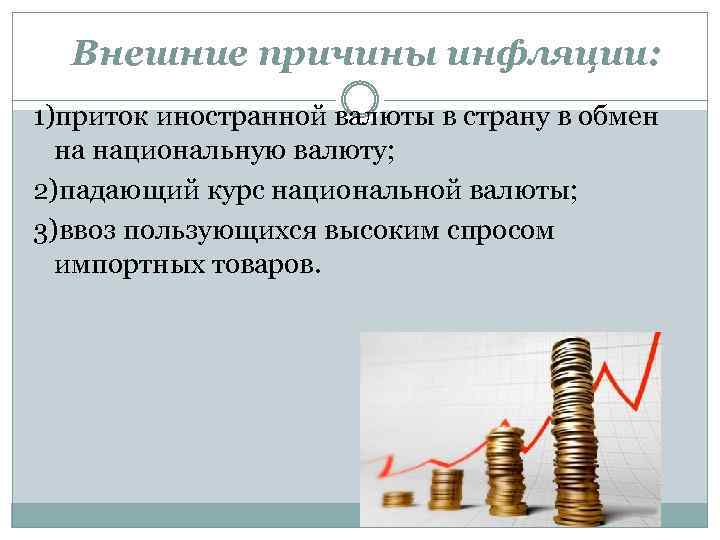 Внешние причины инфляции:

1)приток иностранной валюты в страну в обмен на национальную валюту;

2)падающий курс национальной валюты;

3)ввоз пользующихся высоким спросом импортных товаров.